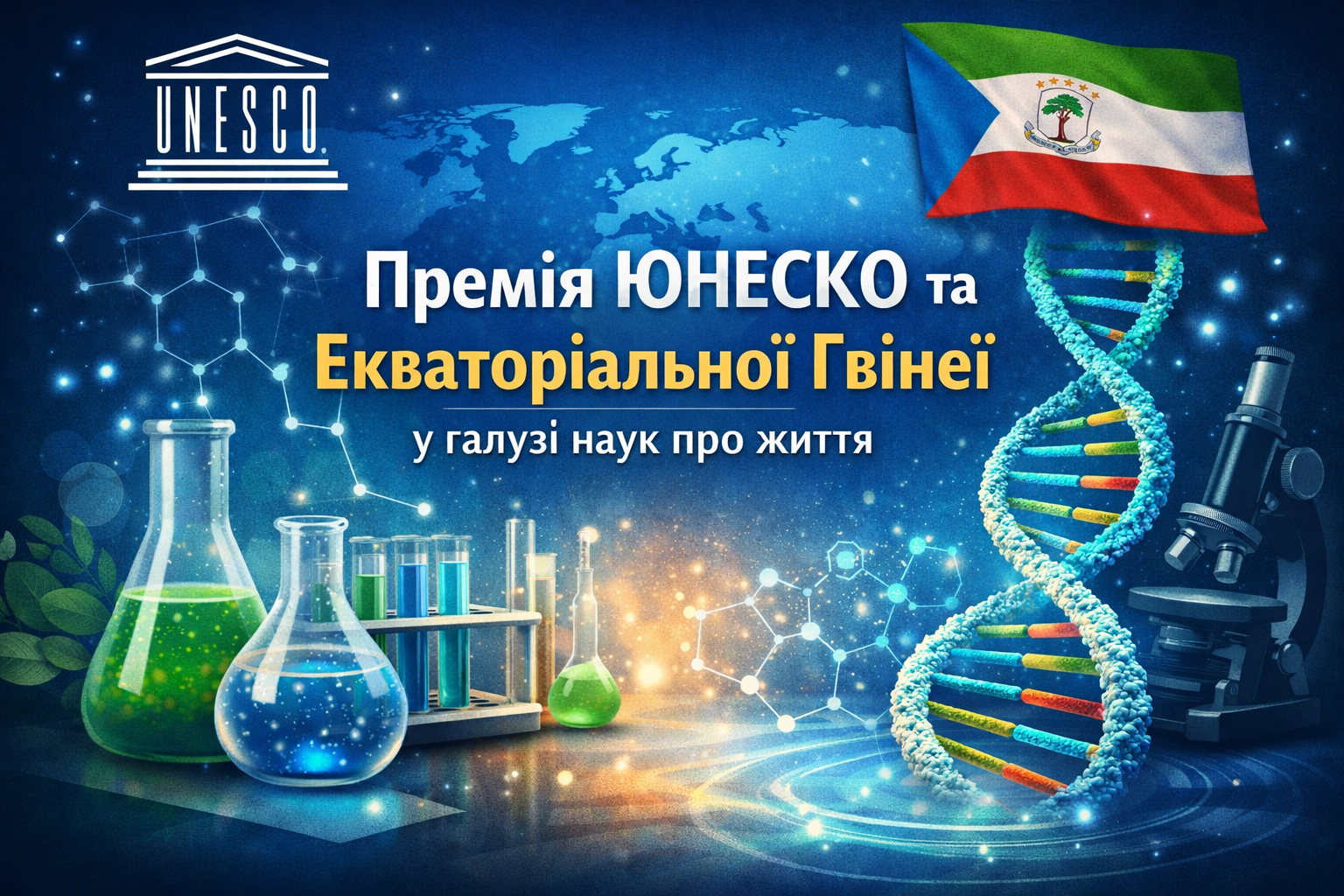 UNESCO

Премія ЮНЕСКО та Екваторіальної Гвінеї

у галузі наук про життя